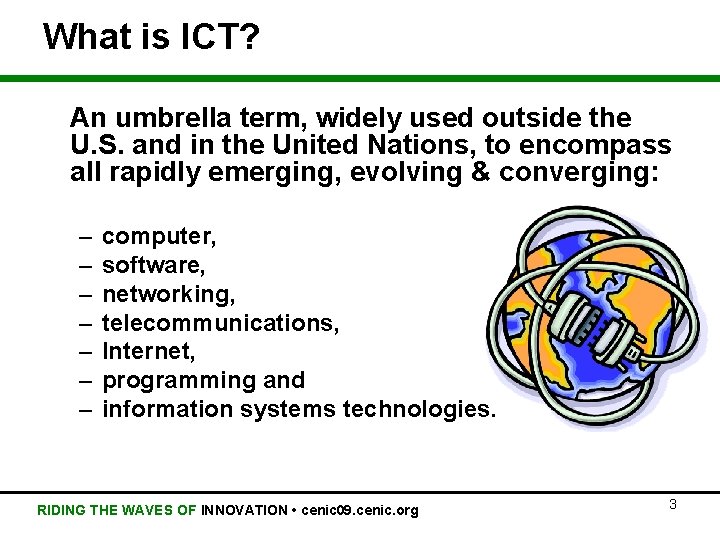 What is ICT?

An umbrella term, widely used outside the U.S. and in the United Nations, to encompass all rapidly emerging, evolving & converging:

– computer,
– software,
– networking,
– telecommunications,
– Internet,
– programming and
– information systems technologies.

RIDING THE WAVES OF INNOVATION • cenic09.cenic.org

3